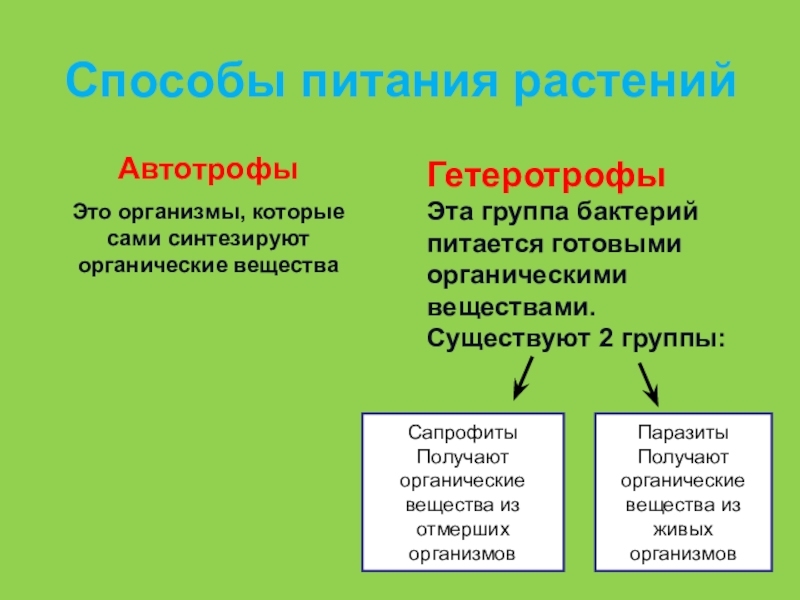 Способы питания растений

Автотрофы

Это организмы, которые сами синтезируют органические вещества

Гетеротрофы

Эта группа бактерий питается готовыми органическими веществами. Существуют 2 группы:

Сапрофиты
Получают органические вещества из отмерших организмов

Паразиты
Получают органические вещества из живых организмов